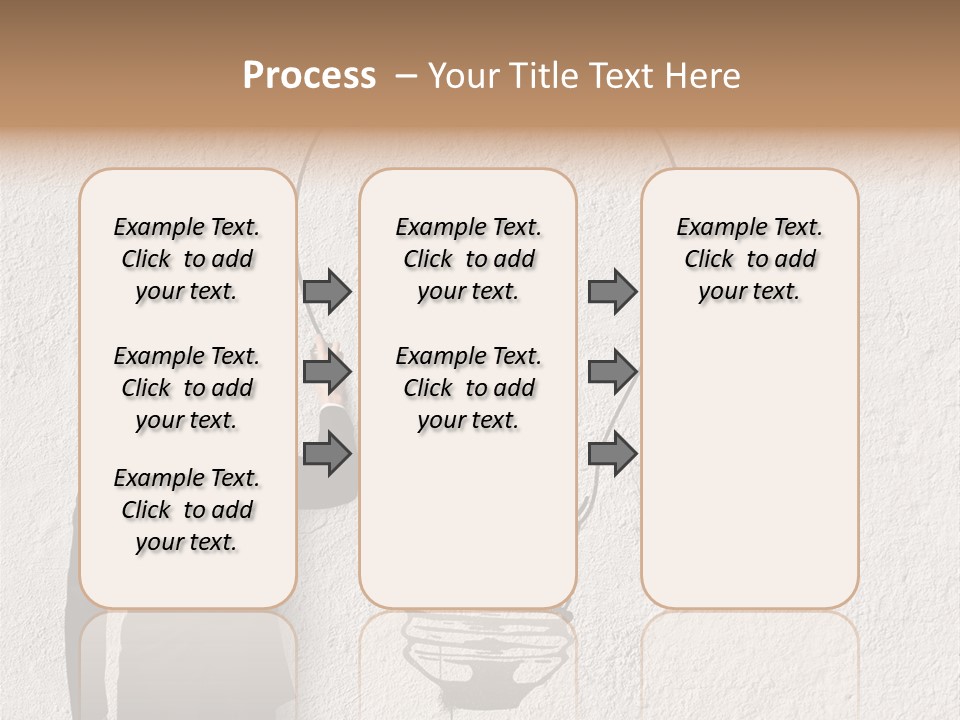 Process – Your Title Text Here

Example Text. Click to add your text.

Example Text. Click to add your text.

Example Text. Click to add your text.

Example Text. Click to add your text.

Example Text. Click to add your text.

Example Text. Click to add your text.